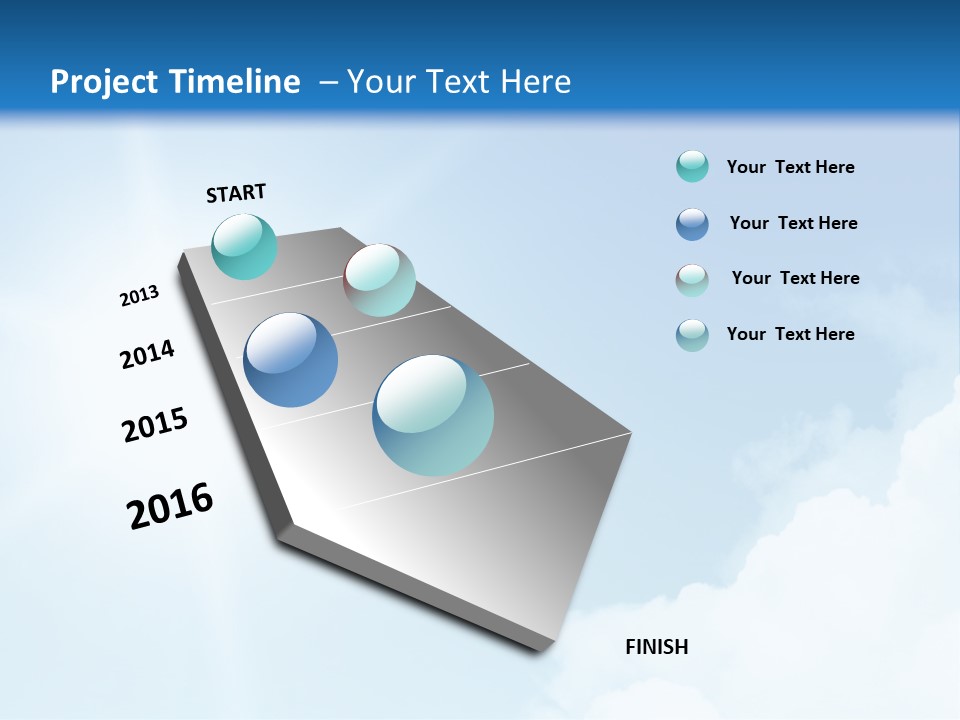 Project Timeline – Your Text Here

START

2013

2014

2015

2016

FINISH

Your Text Here

Your Text Here

Your Text Here

Your Text Here